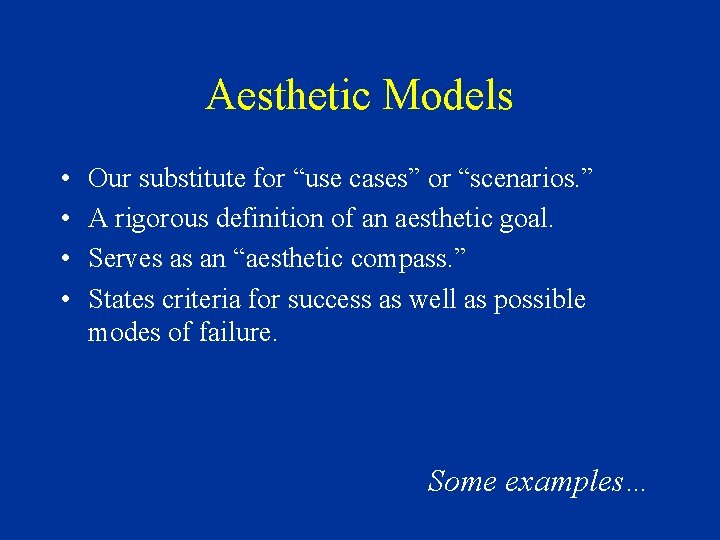 Aesthetic Models

• Our substitute for “use cases” or “scenarios.”
• A rigorous definition of an aesthetic goal.
• Serves as an “aesthetic compass.”
• States criteria for success as well as possible modes of failure.

Some examples…